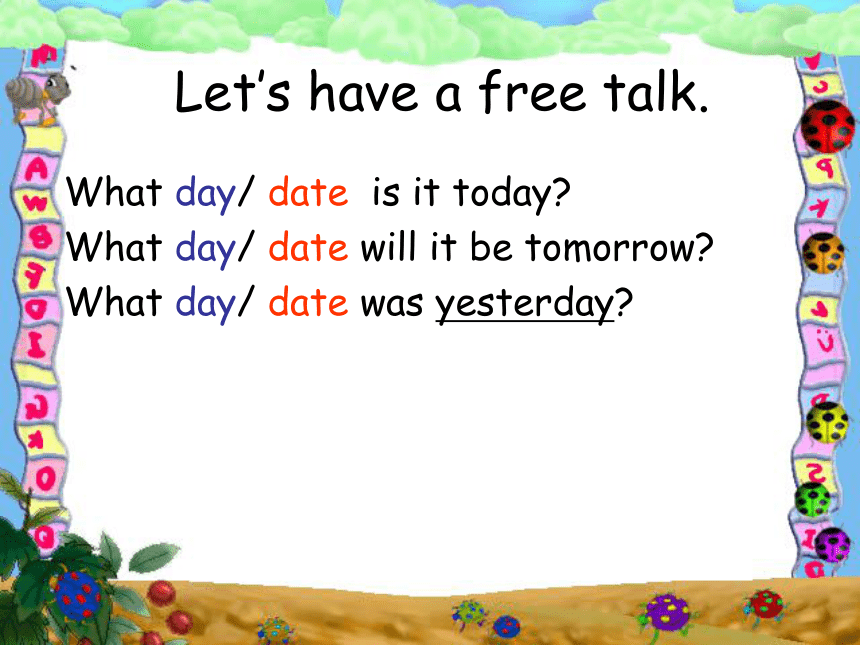 Let's have a free talk.

What day/ date is it today?
What day/ date will it be tomorrow?
What day/ date was yesterday?